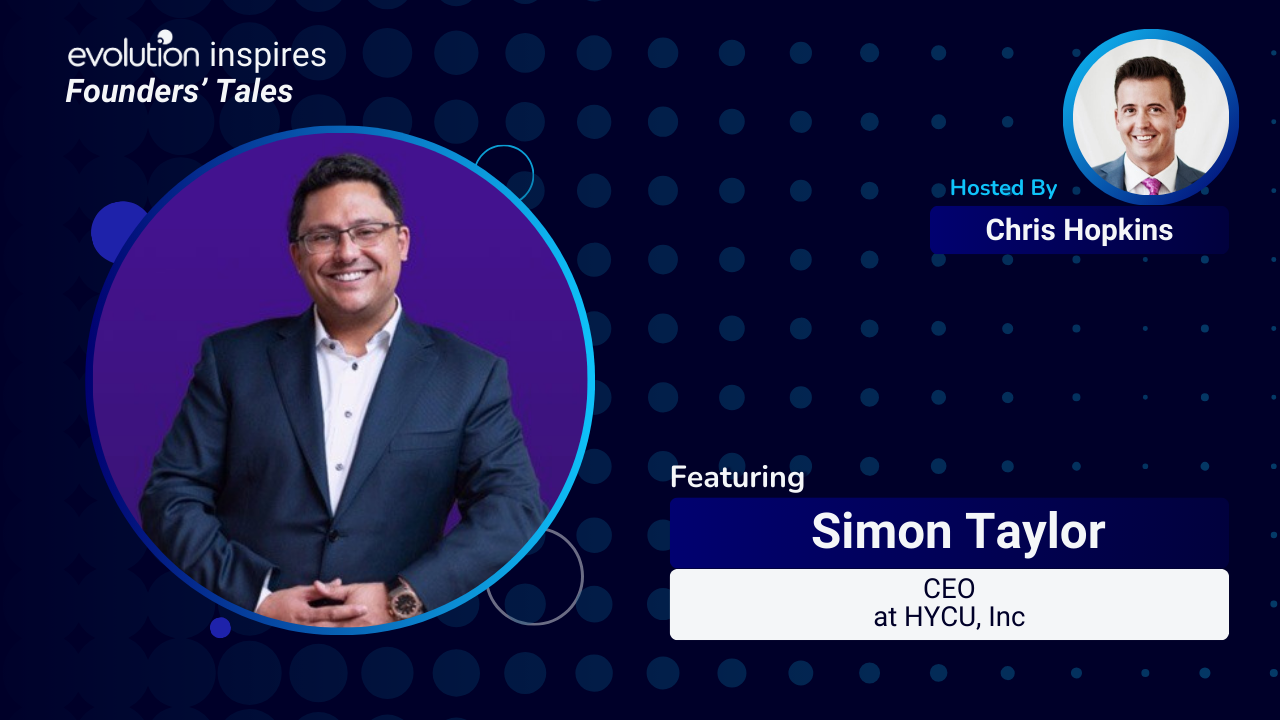 evolution inspires
Founders' Tales

Hosted By
Chris Hopkins

Featuring
Simon Taylor
CEO
at HYCU, Inc